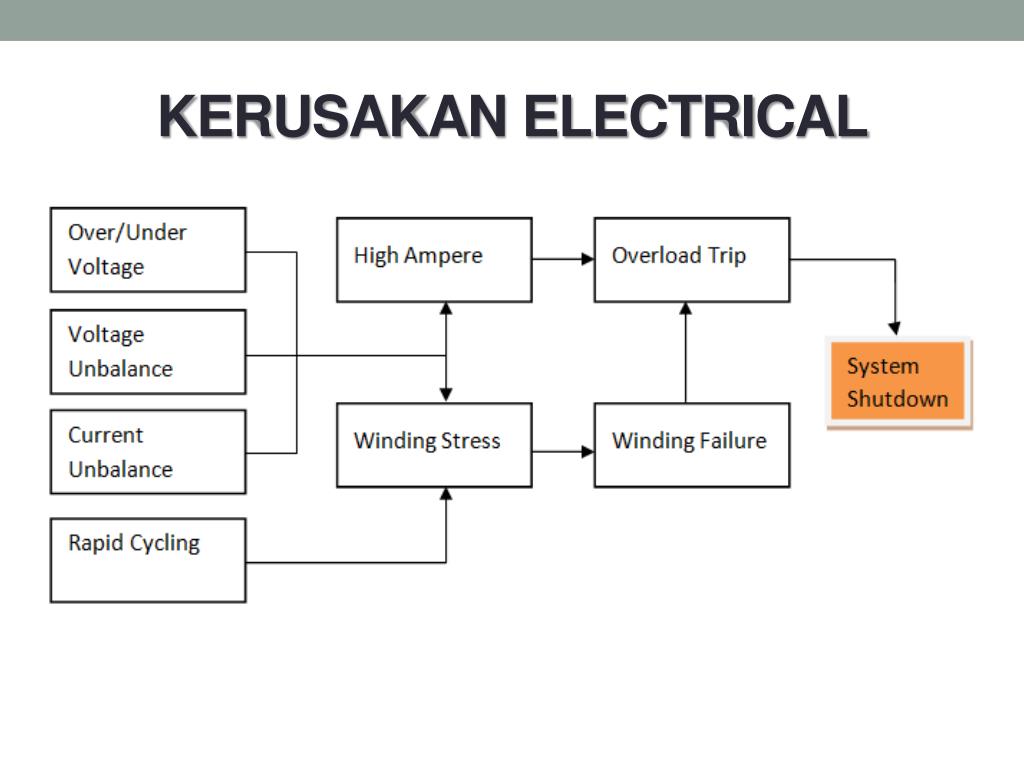 KERUSAKAN ELECTRICAL

Over/Under Voltage

Voltage Unbalance

Current Unbalance

Rapid Cycling

High Ampere

Winding Stress

Overload Trip

Winding Failure

System Shutdown